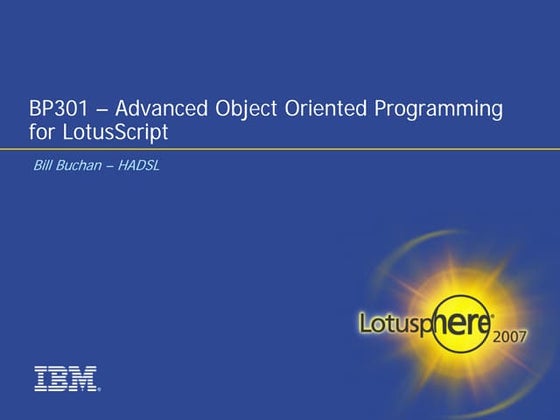 BP301 – Advanced Object Oriented Programming for LotusScript

Bill Buchan – HADSL

Lotusphere 2007

IBM